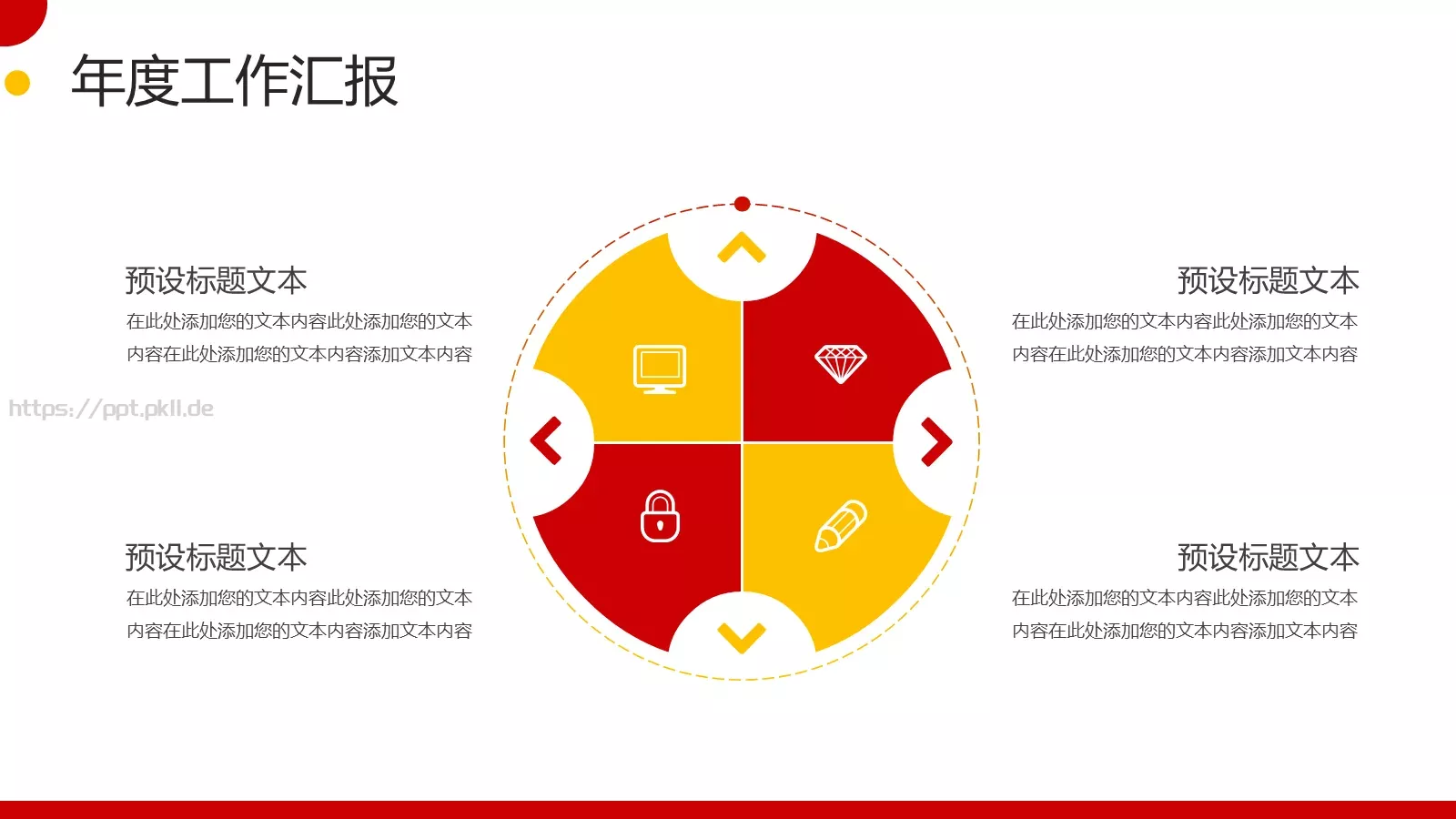 年度工作汇报

预设标题文本
在此处添加您的文本内容此处添加您的文本内容在此处添加您的文本内容添加文本内容

https://ppt.pkll.de

预设标题文本
在此处添加您的文本内容此处添加您的文本内容在此处添加您的文本内容添加文本内容

预设标题文本
在此处添加您的文本内容此处添加您的文本内容在此处添加您的文本内容添加文本内容

预设标题文本
在此处添加您的文本内容此处添加您的文本内容在此处添加您的文本内容添加文本内容